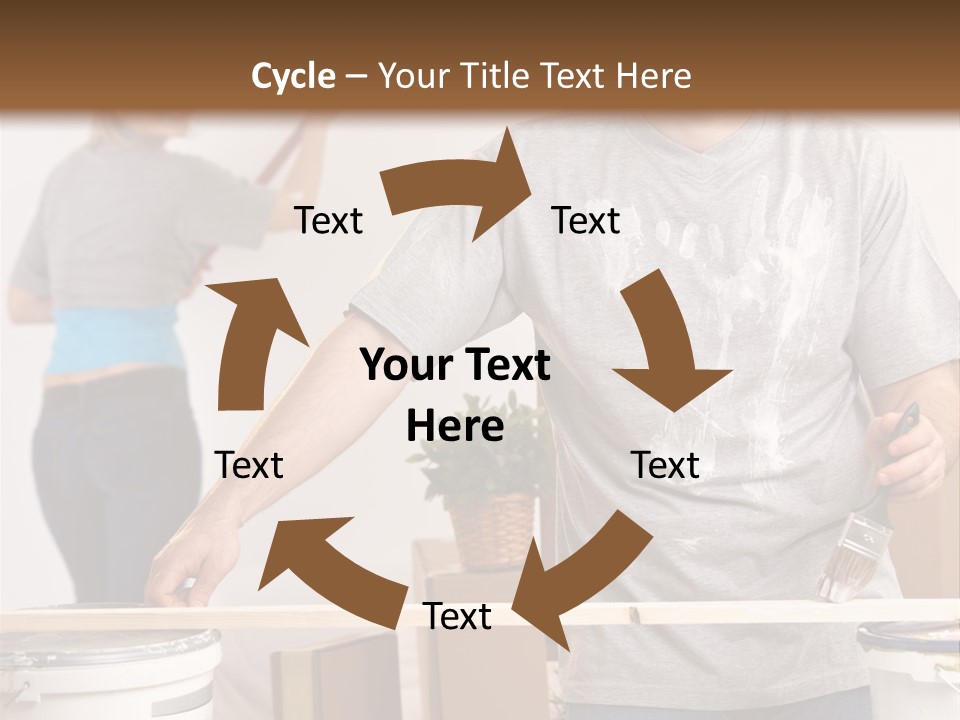 Cycle – Your Title Text Here

Text

Text

Your Text Here

Text

Text

Text